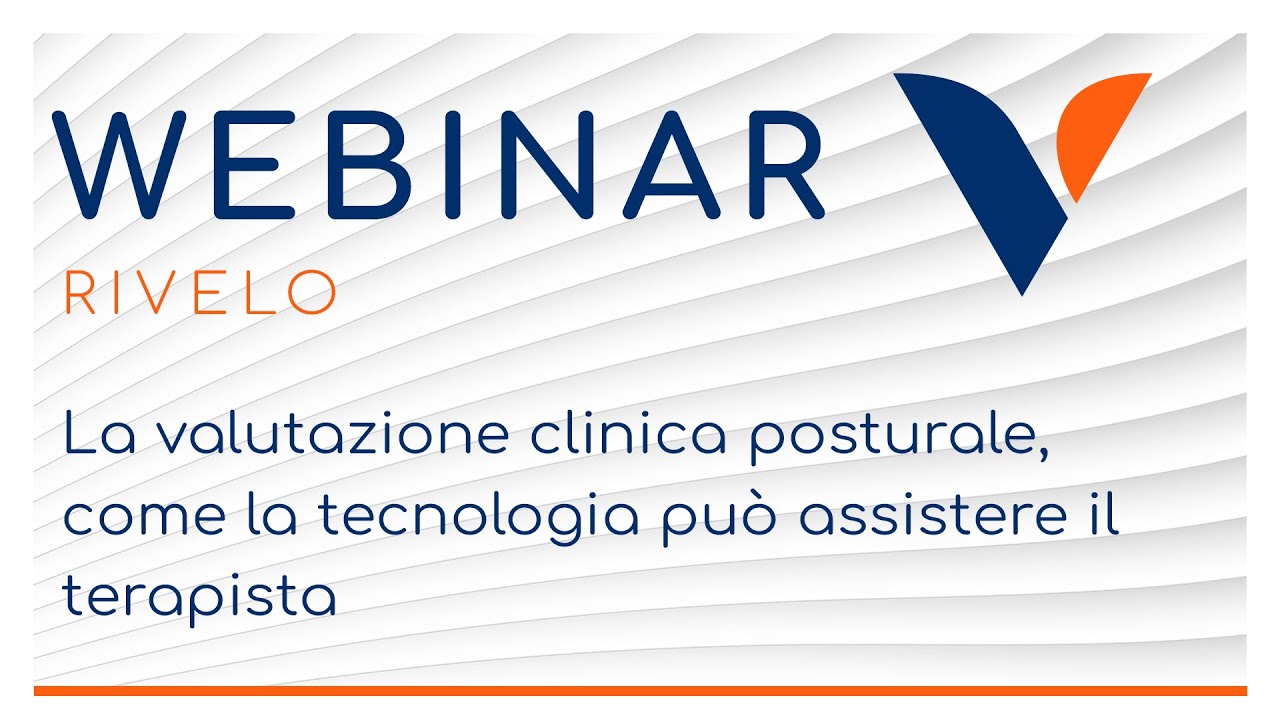 WEBINAR
RIVELO

La valutazione clinica posturale, come la tecnologia può assistere il terapista